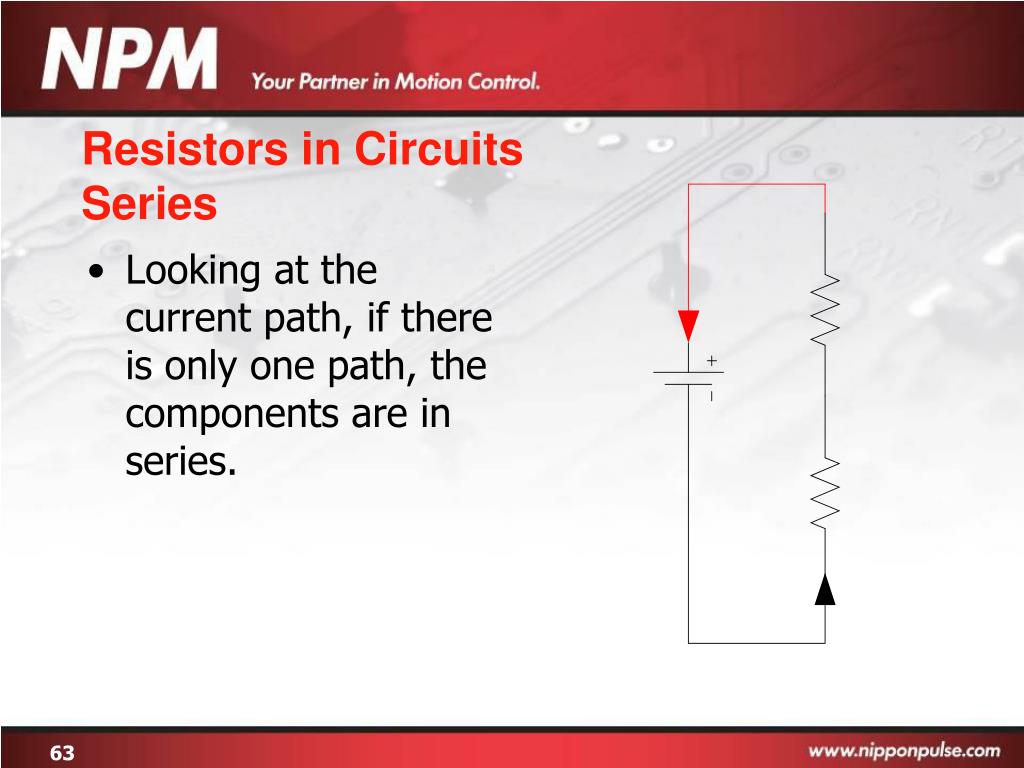 NPM Your Partner in Motion Control.

Resistors in Circuits
Series

• Looking at the current path, if there is only one path, the components are in series.

+
-

63

www.nipponpulse.com